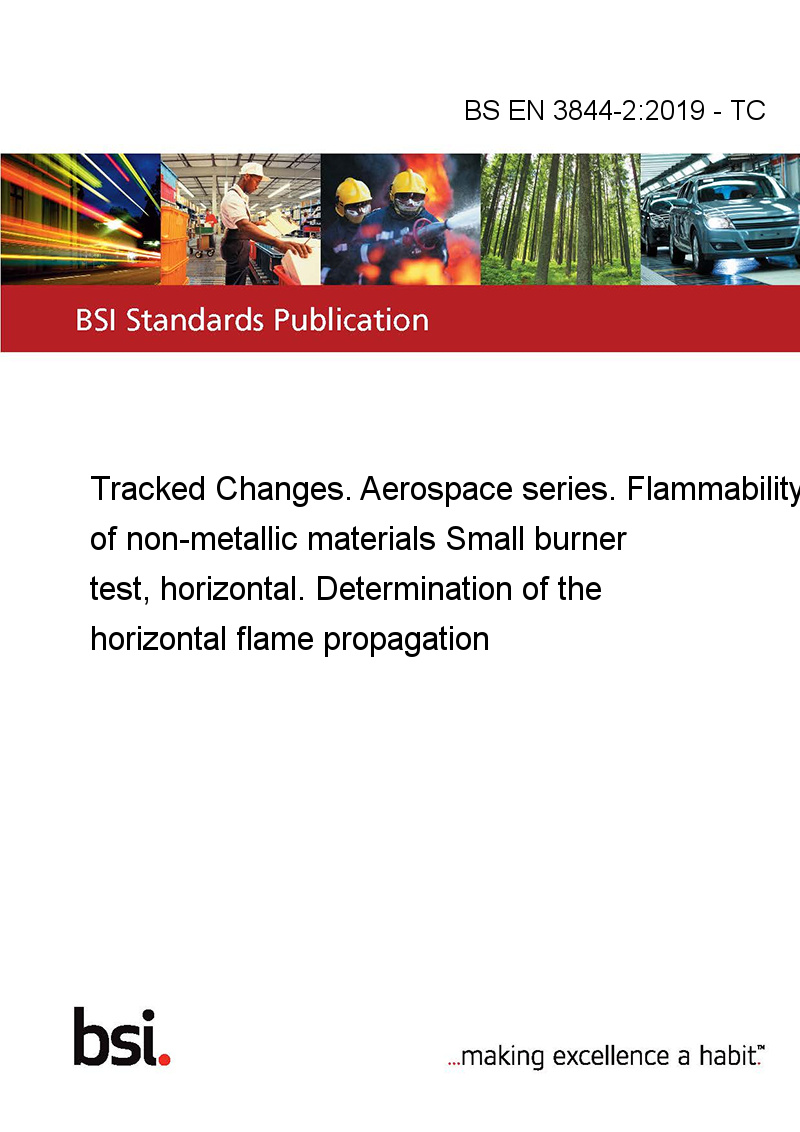 BS EN 3844-2:2019 - TC

BSI Standards Publication

Tracked Changes. Aerospace series. Flammability of non-metallic materials Small burner test, horizontal. Determination of the horizontal flame propagation

bsi.

...making excellence a habit.™